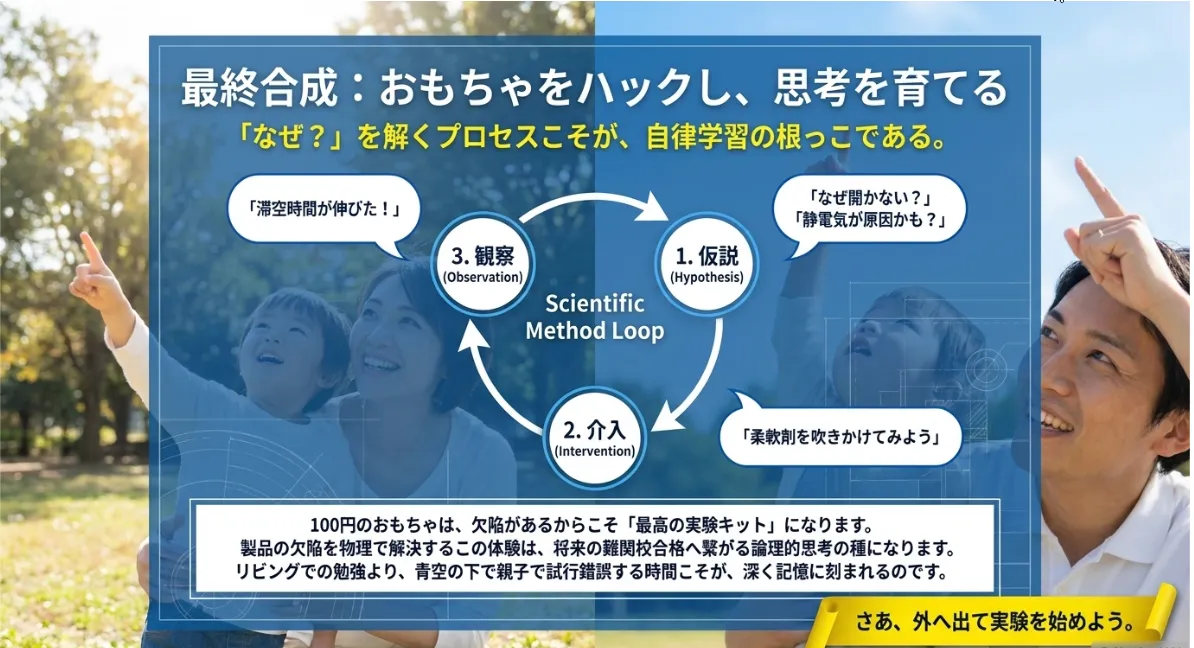 最終合成：おもちゃをハックし、思考を育てる

「なぜ？」を解くプロセスこそが、自律学習の根っこである。

「滞空時間が伸びた！」

3. 観察
(Observation)

1. 仮説
(Hypothesis)

「なぜ開かない？」
「静電気が原因かも？」

Scientific Method Loop

2. 介入
(Intervention)

「柔軟剤を吹きかけてみよう」

100円のおもちゃは、欠陥があるからこそ「最高の実験キット」になります。
製品の欠陥を物理で解決するこの体験は、将来の難関校合格へ繋がる論理的思考の種になります。
リビングでの勉強より、青空の下で親子で試行錯誤する時間こそが、深く記憶に刻まれるのです。

さあ、外へ出て実験を始めよう。